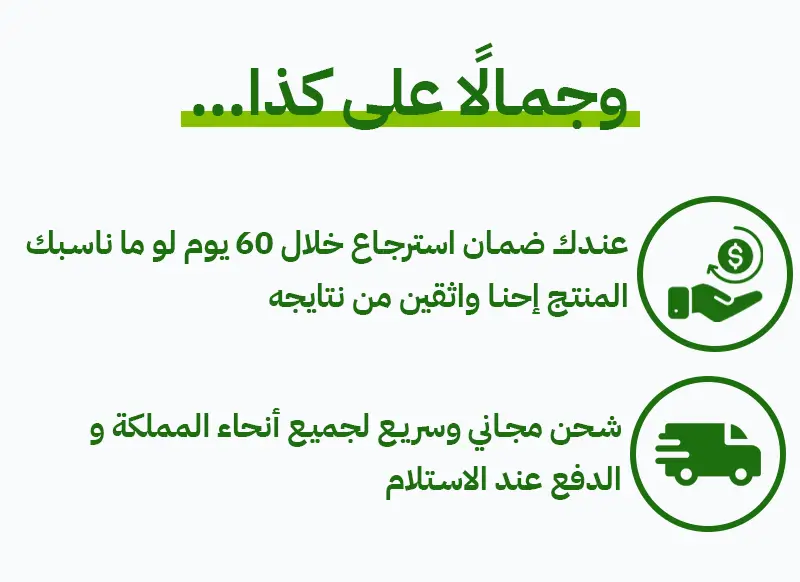 وجمالًا على كذا...

عندك ضمان استرجاع خلال 60 يوم لو ما ناسبك المنتج إحنا واثقين من نتايجه

شحن مجاني وسريع لجميع أنحاء المملكة و الدفع عند الاستلام